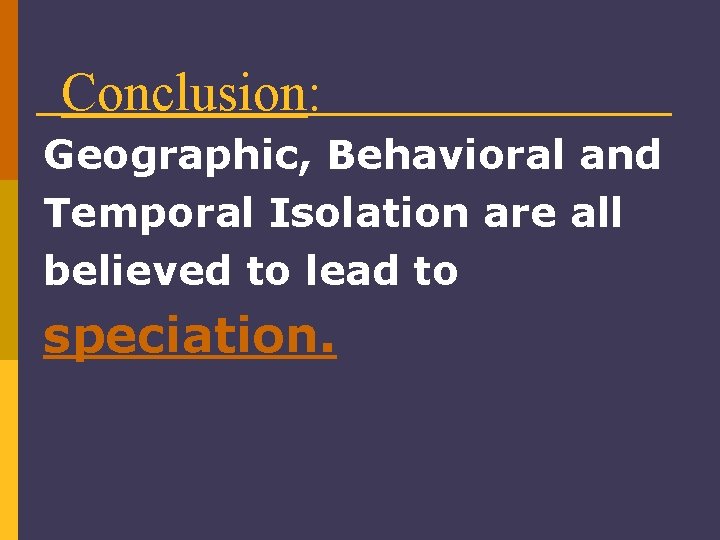 Conclusion:

Geographic, Behavioral and Temporal Isolation are all believed to lead to speciation.